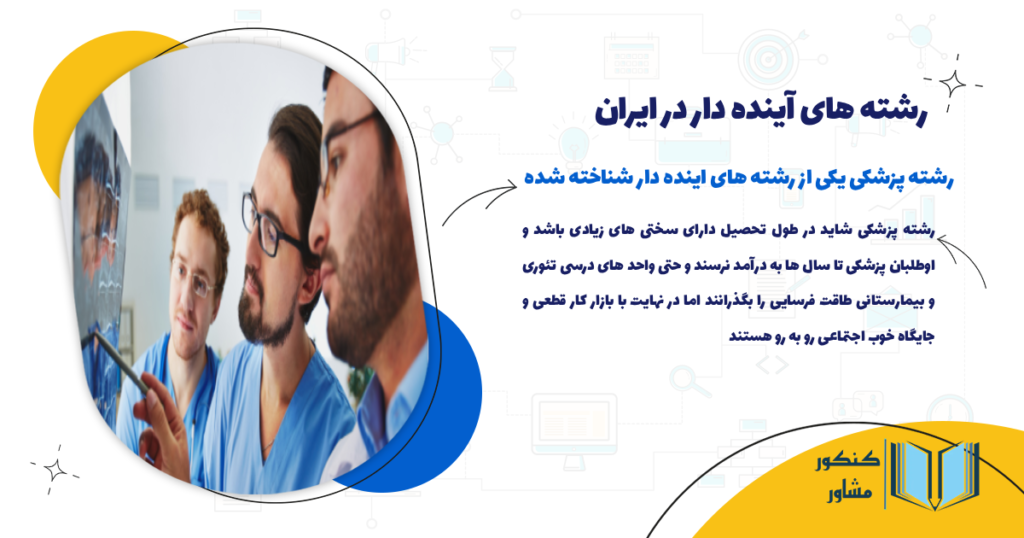 رشته های آینده دار در ایران

رشته پزشکی یکی از رشته های اینده دار شناخته شده

رشته پزشکی شاید در طول تحصیل دارای سختی های زیادی باشد و اوطلبان پزشکی تا سال ها به درآمد نرسند و حتی واحد های درسی تئوری و بیمارستانی طاقت فرسایی را بگذرانند اما در نهایت با بازار کار قطعی و جایگاه خوب اجتماعی رو به رو هستند

کنکور مشاور